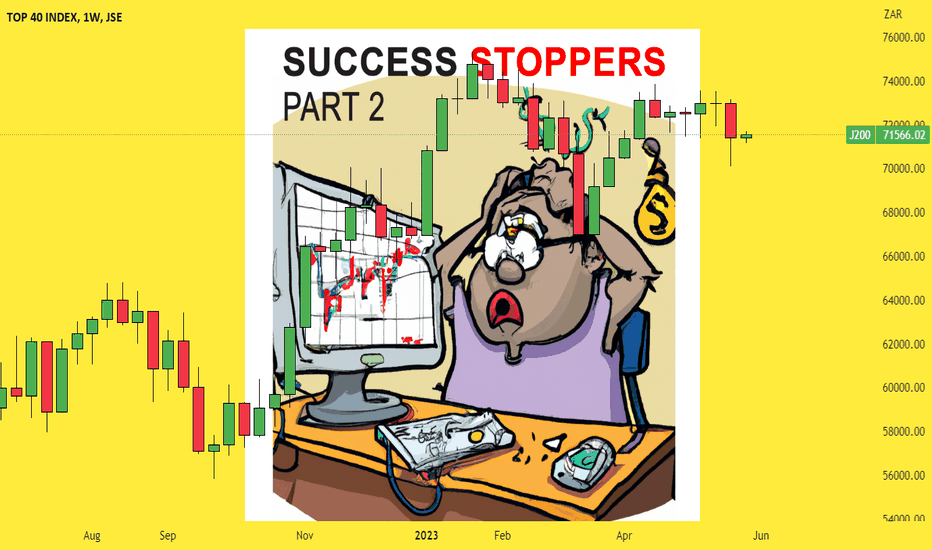 TOP 40 INDEX, 1W, JSE

SUCCESS STOPPERS
PART 2

ZAR
76000.00
74000.00
72000.00
J200 71566.02
70000.00
68000.00
66000.00
64000.00
62000.00
60000.00
58000.00
56000.00
54000.00

Aug Sep Nov 2023 Feb Apr Jun